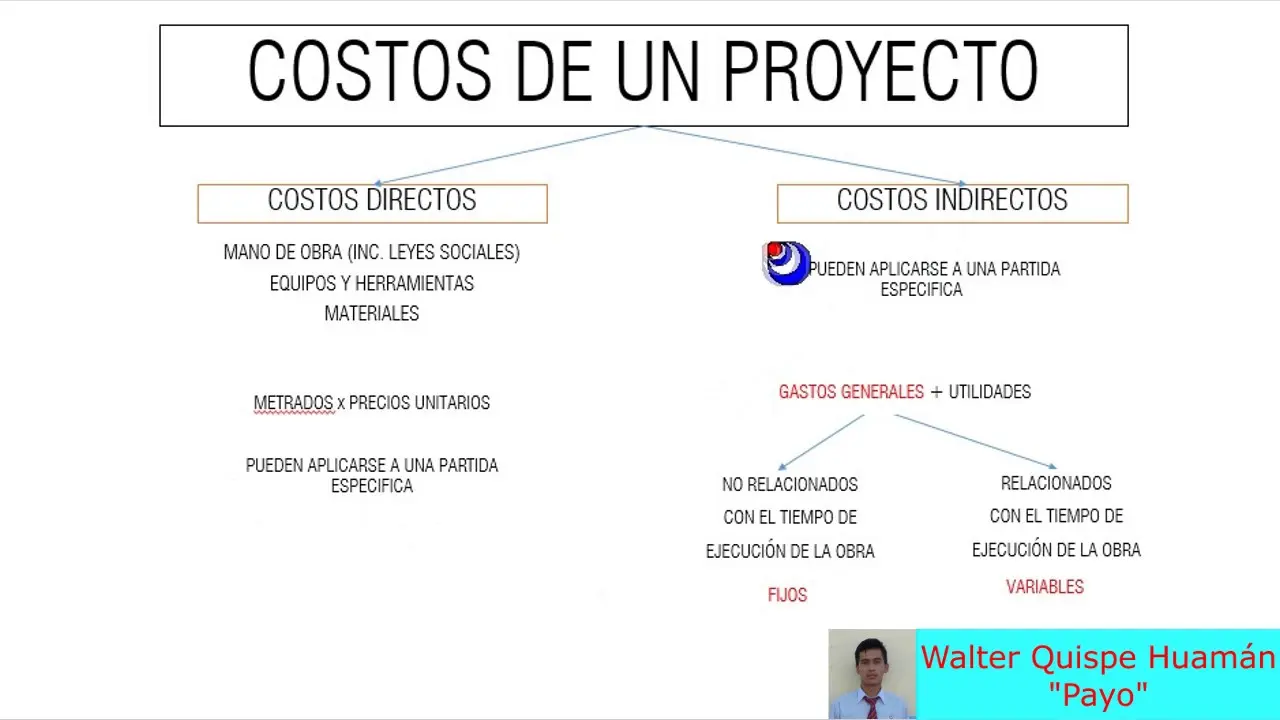 COSTOS DE UN PROYECTO

COSTOS DIRECTOS

MANO DE OBRA (INC. LEYES SOCIALES)
EQUIPOS Y HERRAMIENTAS
MATERIALES

METRADOS x PRECIOS UNITARIOS

PUEDEN APLICARSE A UNA PARTIDA ESPECIFICA

COSTOS INDIRECTOS

PUEDEN APLICARSE A UNA PARTIDA ESPECIFICA

GASTOS GENERALES + UTILIDADES

NO RELACIONADOS CON EL TIEMPO DE EJECUCIÓN DE LA OBRA

FIJOS

RELACIONADOS CON EL TIEMPO DE EJECUCIÓN DE LA OBRA

VARIABLES

Walter Quispe Huamán
"Payo"